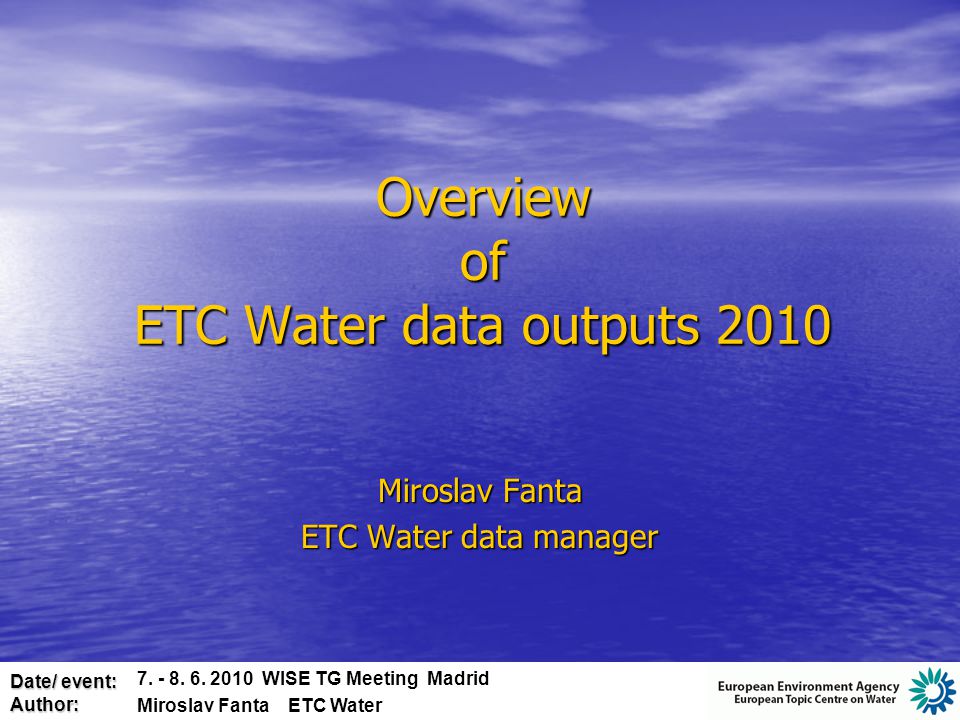 Overview
of
ETC Water data outputs 2010

Miroslav Fanta
ETC Water data manager

Date/ event: 7. - 8. 6. 2010 WISE TG Meeting Madrid
Author: Miroslav Fanta ETC Water

European Environment Agency
European Topic Centre on Water